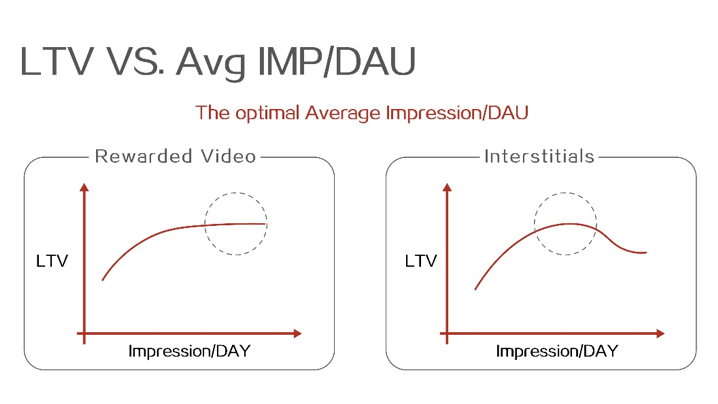 LTV VS. Avg IMP/DAU

The optimal Average Impression/DAU

Rewarded Video

LTV

Impression/DAY

Interstitials

LTV

Impression/DAY